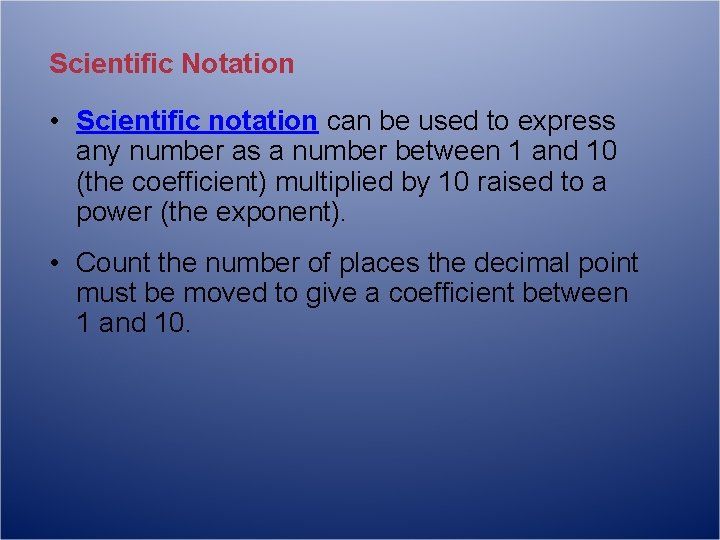 Scientific Notation

• Scientific notation can be used to express any number as a number between 1 and 10 (the coefficient) multiplied by 10 raised to a power (the exponent).

• Count the number of places the decimal point must be moved to give a coefficient between 1 and 10.